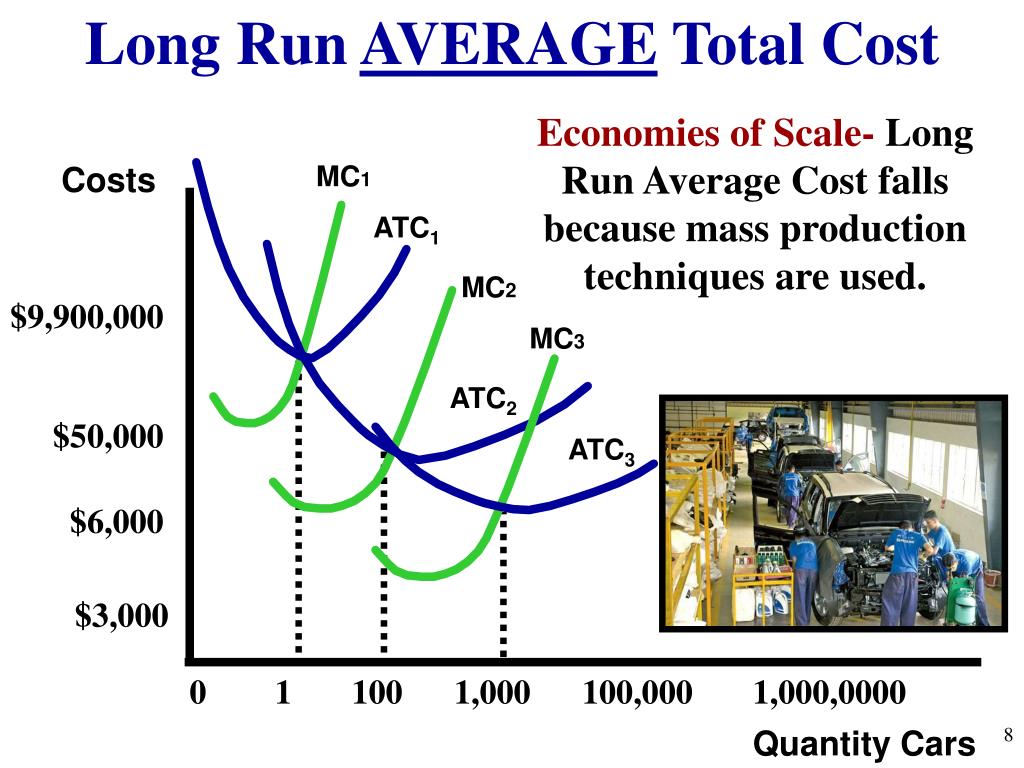 Long Run AVERAGE Total Cost

Economies of Scale- Long Run Average Cost falls because mass production techniques are used.

Costs

$MC_1$

$ATC_1$

$MC_2$

$MC_3$

$ATC_2$

$ATC_3$

$9,900,000

$50,000

$6,000

$3,000

0 1 100 1,000 100,000 1,000,0000

Quantity Cars

8